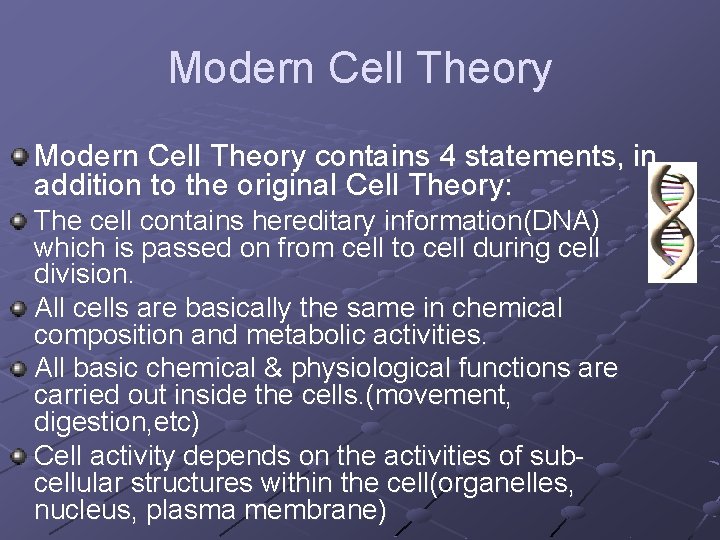 Modern Cell Theory

Modern Cell Theory contains 4 statements, in addition to the original Cell Theory:

The cell contains hereditary information(DNA) which is passed on from cell to cell during cell division.

All cells are basically the same in chemical composition and metabolic activities.

All basic chemical & physiological functions are carried out inside the cells.(movement, digestion,etc)

Cell activity depends on the activities of sub-cellular structures within the cell(organelles, nucleus, plasma membrane)